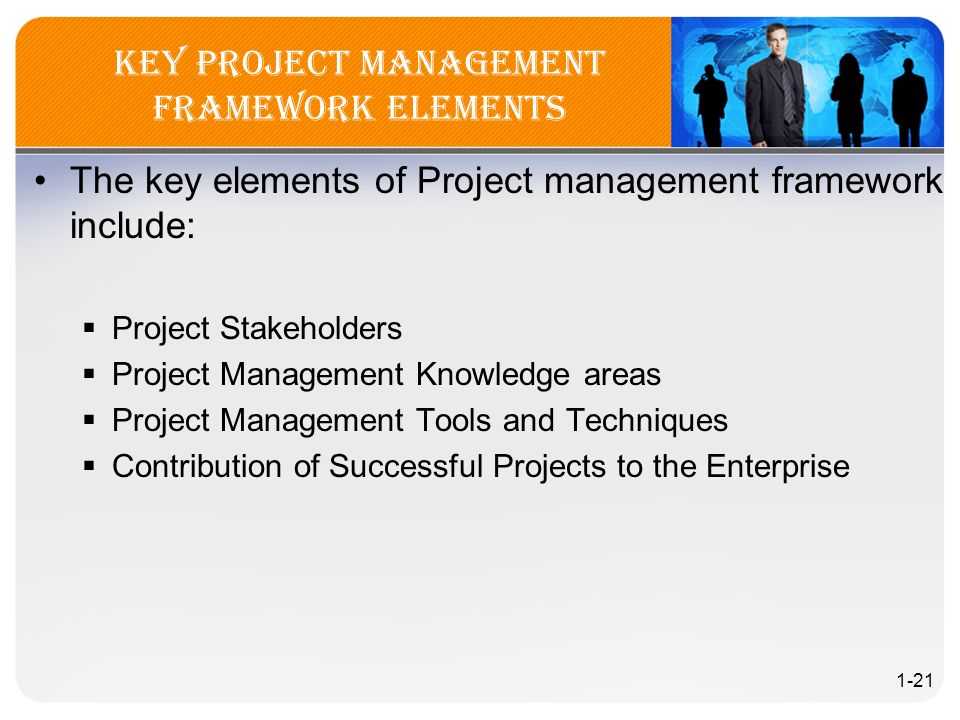 KEY PROJECT MANAGEMENT FRAMEWORK ELEMENTS

• The key elements of Project management framework include:

▪ Project Stakeholders
▪ Project Management Knowledge areas
▪ Project Management Tools and Techniques
▪ Contribution of Successful Projects to the Enterprise

1-21